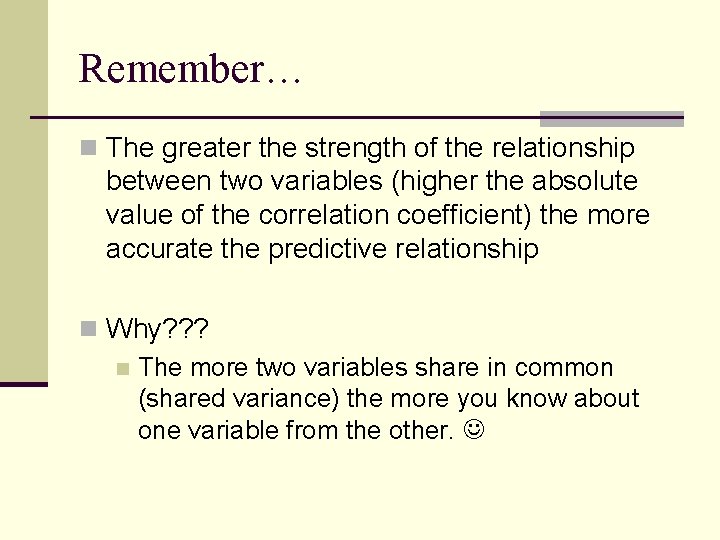 Remember…

The greater the strength of the relationship between two variables (higher the absolute value of the correlation coefficient) the more accurate the predictive relationship

Why???

The more two variables share in common (shared variance) the more you know about one variable from the other. ☺